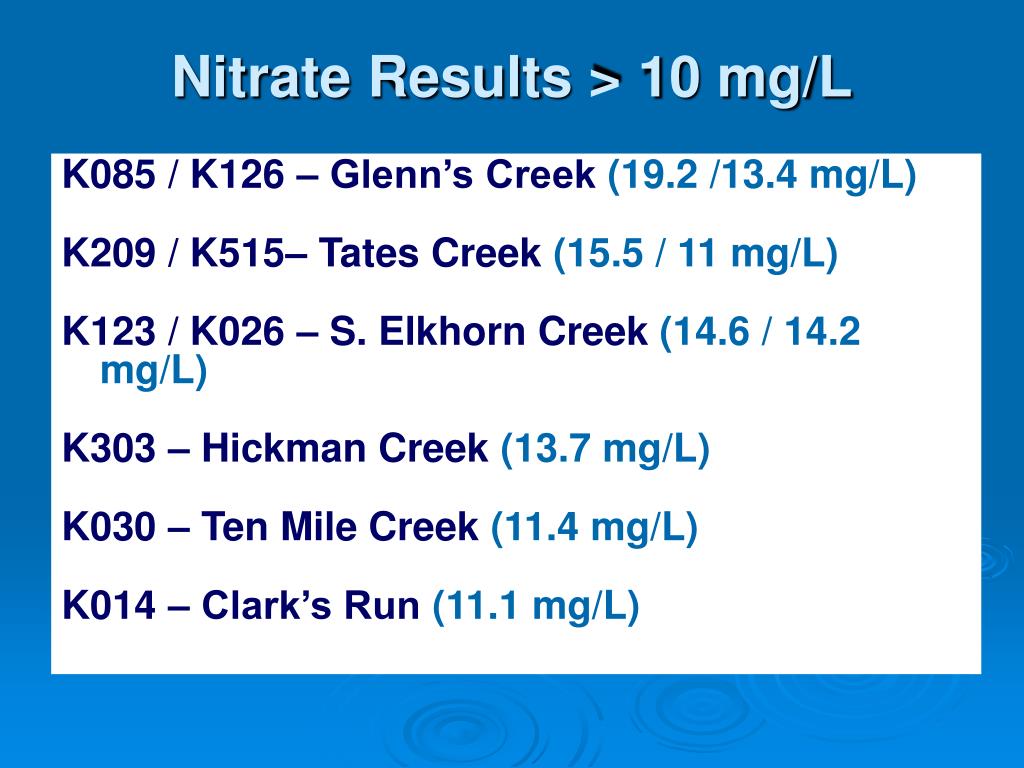 Nitrate Results > 10 mg/L

K085 / K126 – Glenn’s Creek (19.2 /13.4 mg/L)

K209 / K515– Tates Creek (15.5 / 11 mg/L)

K123 / K026 – S. Elkhorn Creek (14.6 / 14.2 mg/L)

K303 – Hickman Creek (13.7 mg/L)

K030 – Ten Mile Creek (11.4 mg/L)

K014 – Clark’s Run (11.1 mg/L)